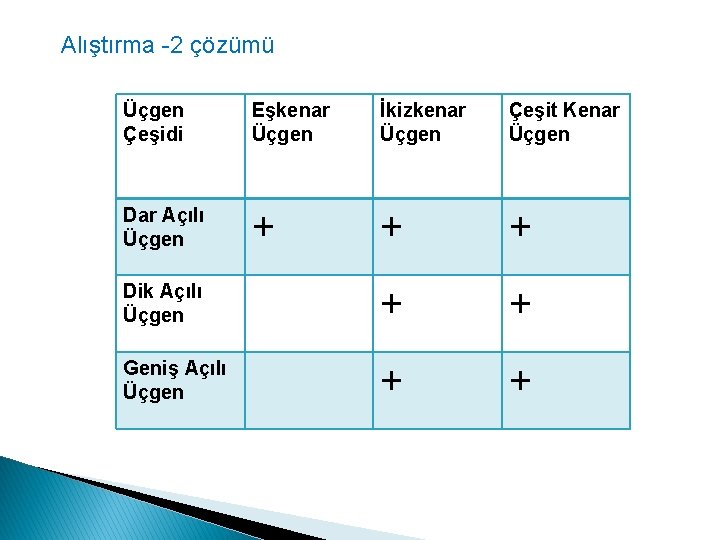 Alıştırma -2 çözümü

| Üçgen Çeşidi | Eşkenar Üçgen | İkizkenar Üçgen | Çeşit Kenar Üçgen |
|---|---|---|---|
| Dar Açılı Üçgen | + | + | + |
| Dik Açılı Üçgen | | + | + |
| Geniş Açılı Üçgen | | + | + |